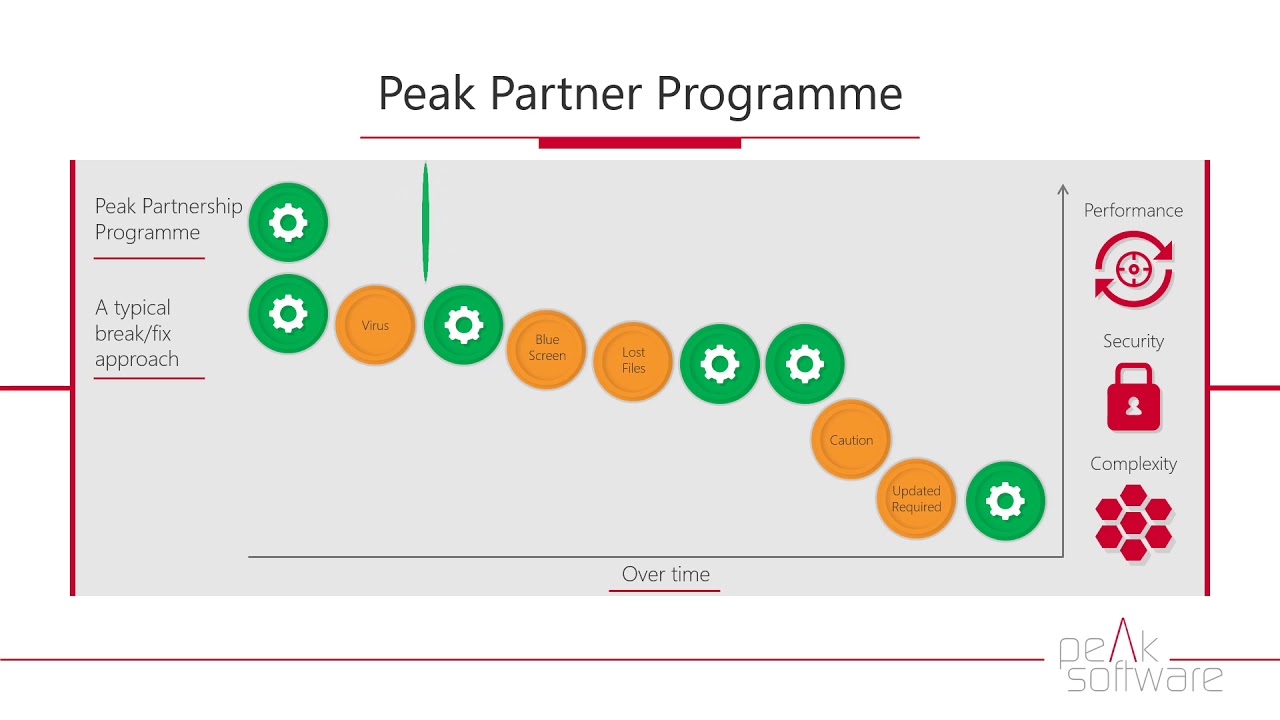 Peak Partner Programme

Peak Partnership Programme

A typical break/fix approach

Virus

Blue Screen

Lost Files

Caution

Updated Required

Over time

Performance

Security

Complexity

peAk software